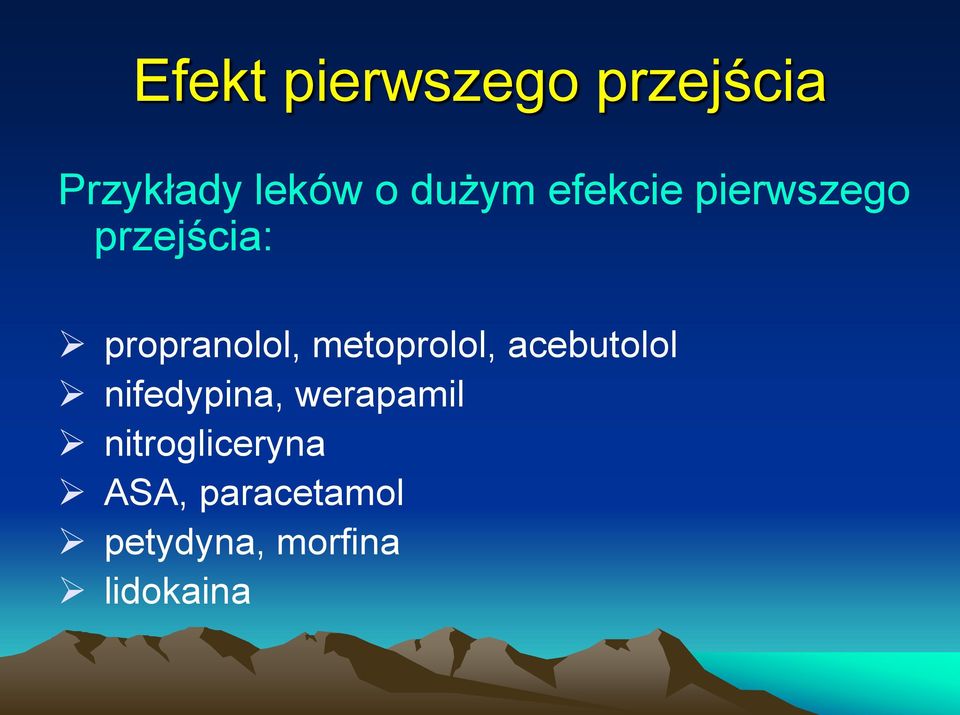 Efekt pierwszego przejścia

Przykłady leków o dużym efekcie pierwszego przejścia:

➢ propranolol, metoprolol, acebutolol
➢ nifedypina, werapamil
➢ nitrogliceryna
➢ ASA, paracetamol
➢ petydyna, morfina
➢ lidokaina